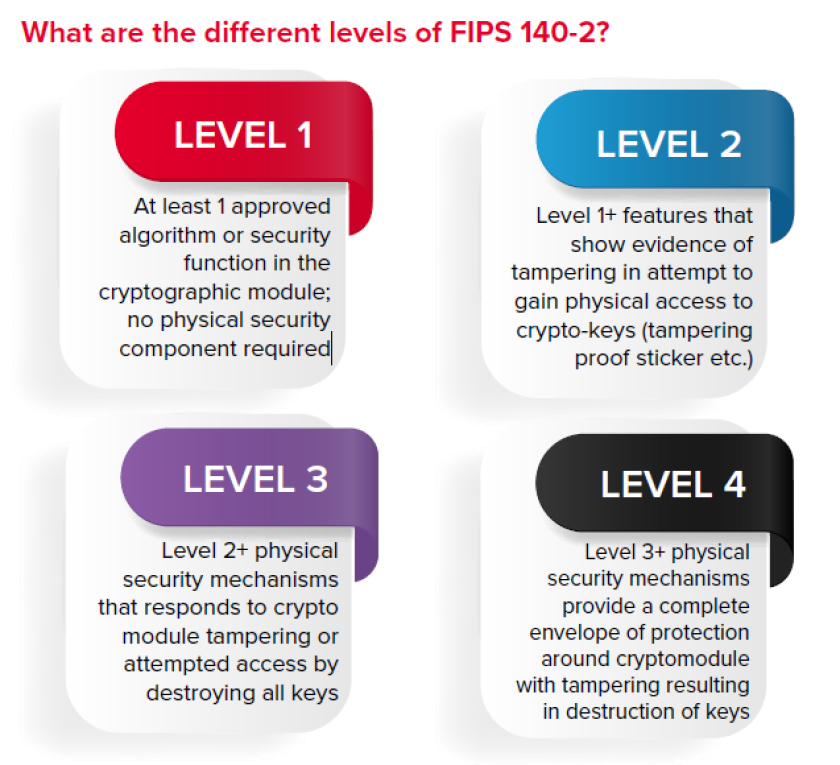 What are the different levels of FIPS 140-2?

LEVEL 1

At least 1 approved algorithm or security function in the cryptographic module; no physical security component required

LEVEL 2

Level 1+ features that show evidence of tampering in attempt to gain physical access to crypto-keys (tampering proof sticker etc.)

LEVEL 3

Level 2+ physical security mechanisms that responds to crypto module tampering or attempted access by destroying all keys

LEVEL 4

Level 3+ physical security mechanisms provide a complete envelope of protection around cryptomodule with tampering resulting in destruction of keys